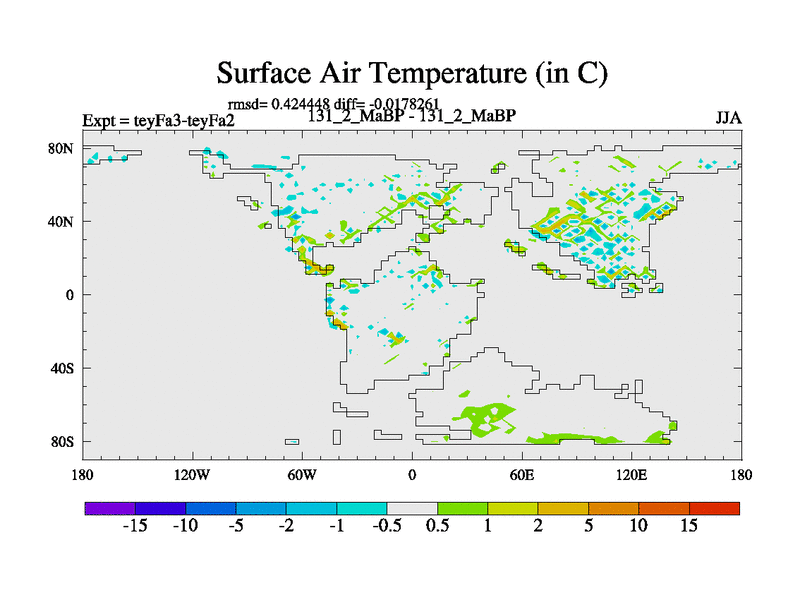 Surface Air Temperature (in C)

rmsd= 0.424448 diff= -0.0178261

Expt = teyFa3-teyFa2

131_2_MaBP - 131_2_MaBP

JJA

80N
40N
0
40S
80S

180
120W
60W
0
60E
120E
180

-15
-10
-5
-2
-1
-0.5
0.5
1
2
5
10
15